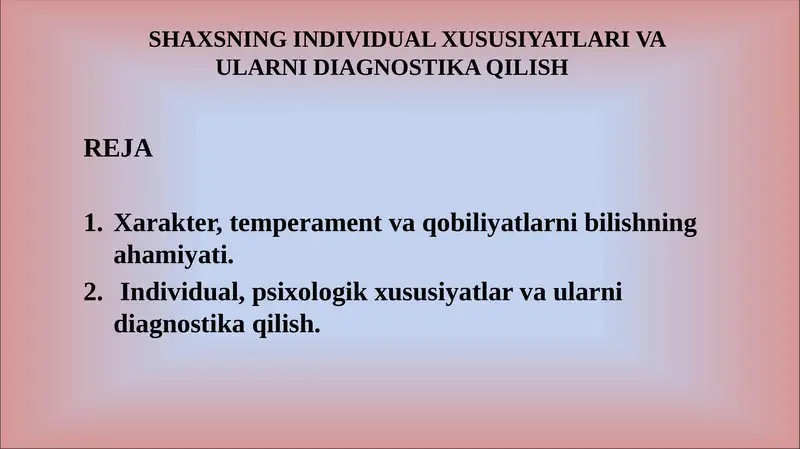 SHAXSNING INDIVIDUAL XUSUSIYATLARI VA ULARNI DIAGNOSTIKA QILISH

REJA

1. Xarakter, temperament va qobiliyatlarni bilishning ahamiyati.
2. Individual, psixologik xususiyatlar va ularni diagnostika qilish.